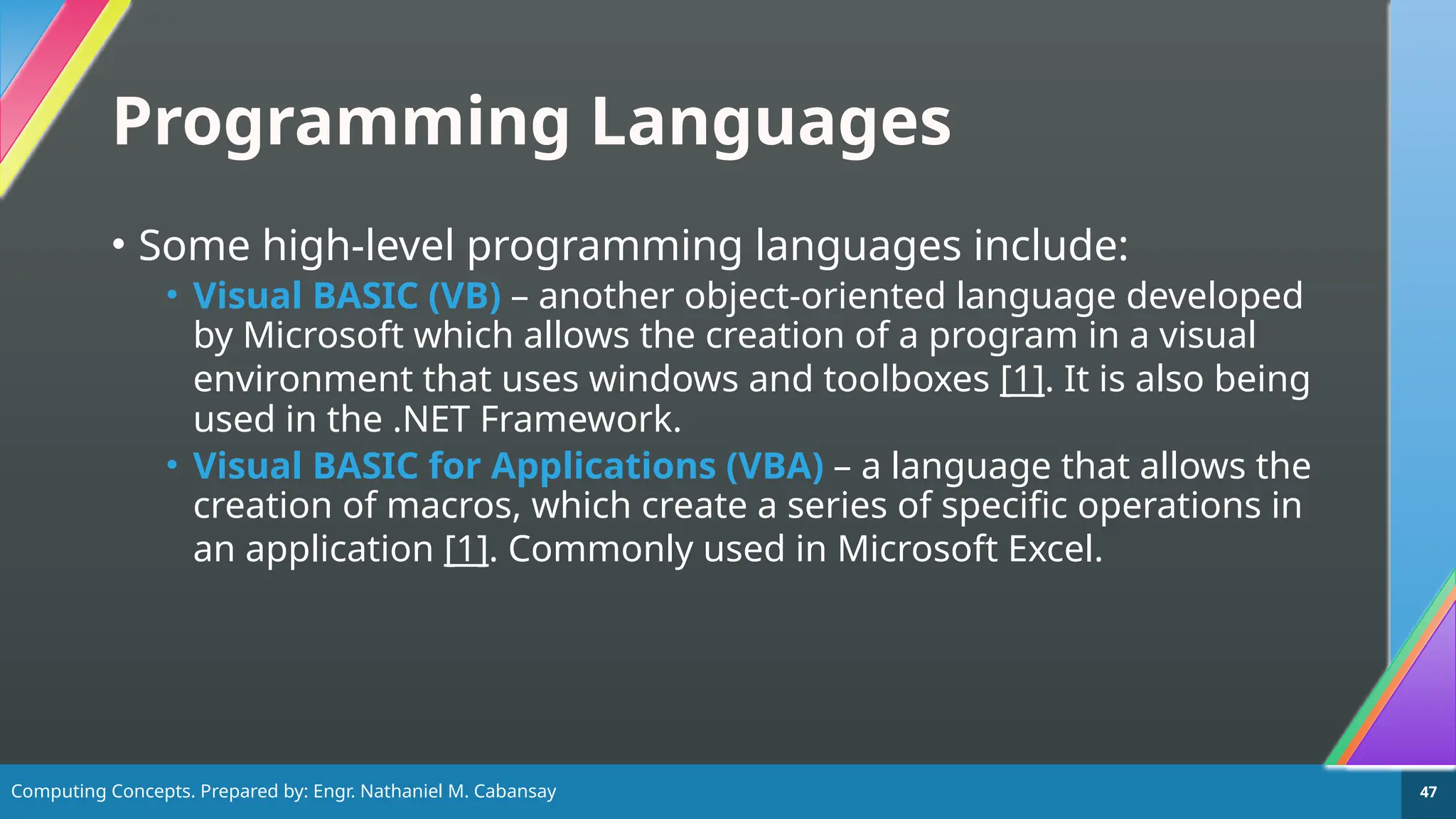 Programming Languages

• Some high-level programming languages include:
  • Visual BASIC (VB) – another object-oriented language developed by Microsoft which allows the creation of a program in a visual environment that uses windows and toolboxes [1]. It is also being used in the .NET Framework.
  • Visual BASIC for Applications (VBA) – a language that allows the creation of macros, which create a series of specific operations in an application [1]. Commonly used in Microsoft Excel.

Computing Concepts. Prepared by: Engr. Nathaniel M. Cabansay

47